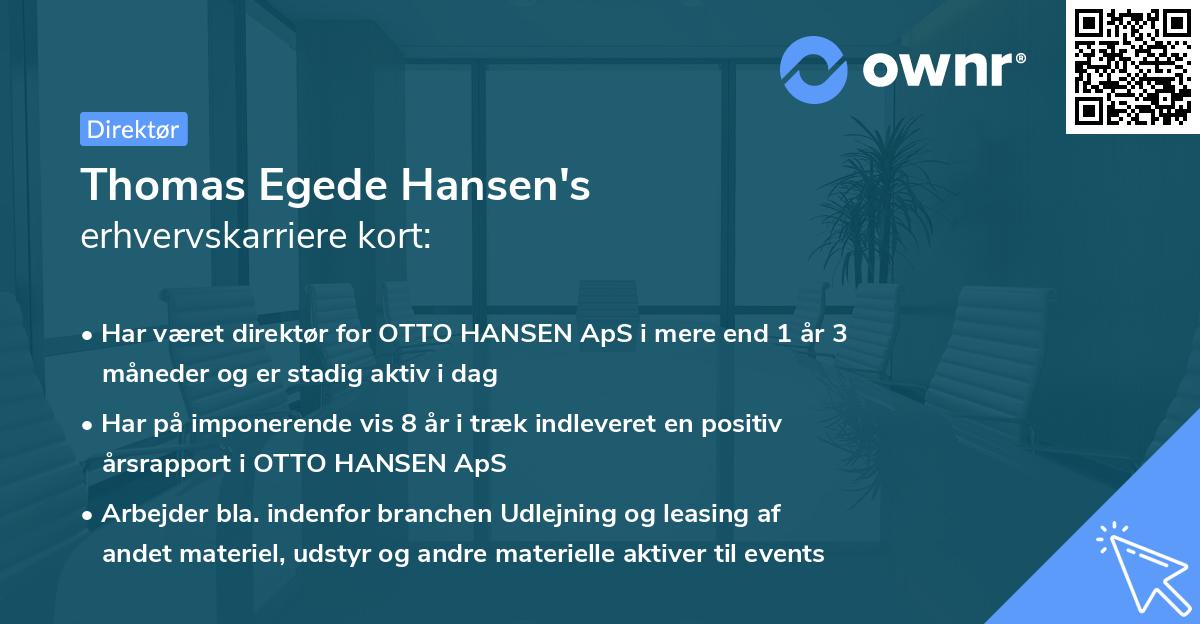 ownr®

Direktør

Thomas Egede Hansen's erhvervskarriere kort:

• Har været direktør for OTTO HANSEN ApS i mere end 1 år 3 måneder og er stadig aktiv i dag

• Har på imponerende vis 8 år i træk indleveret en positiv årsrapport i OTTO HANSEN ApS

• Arbejder bla. indenfor branchen Udlejning og leasing af andet materiel, udstyr og andre materielle aktiver til events